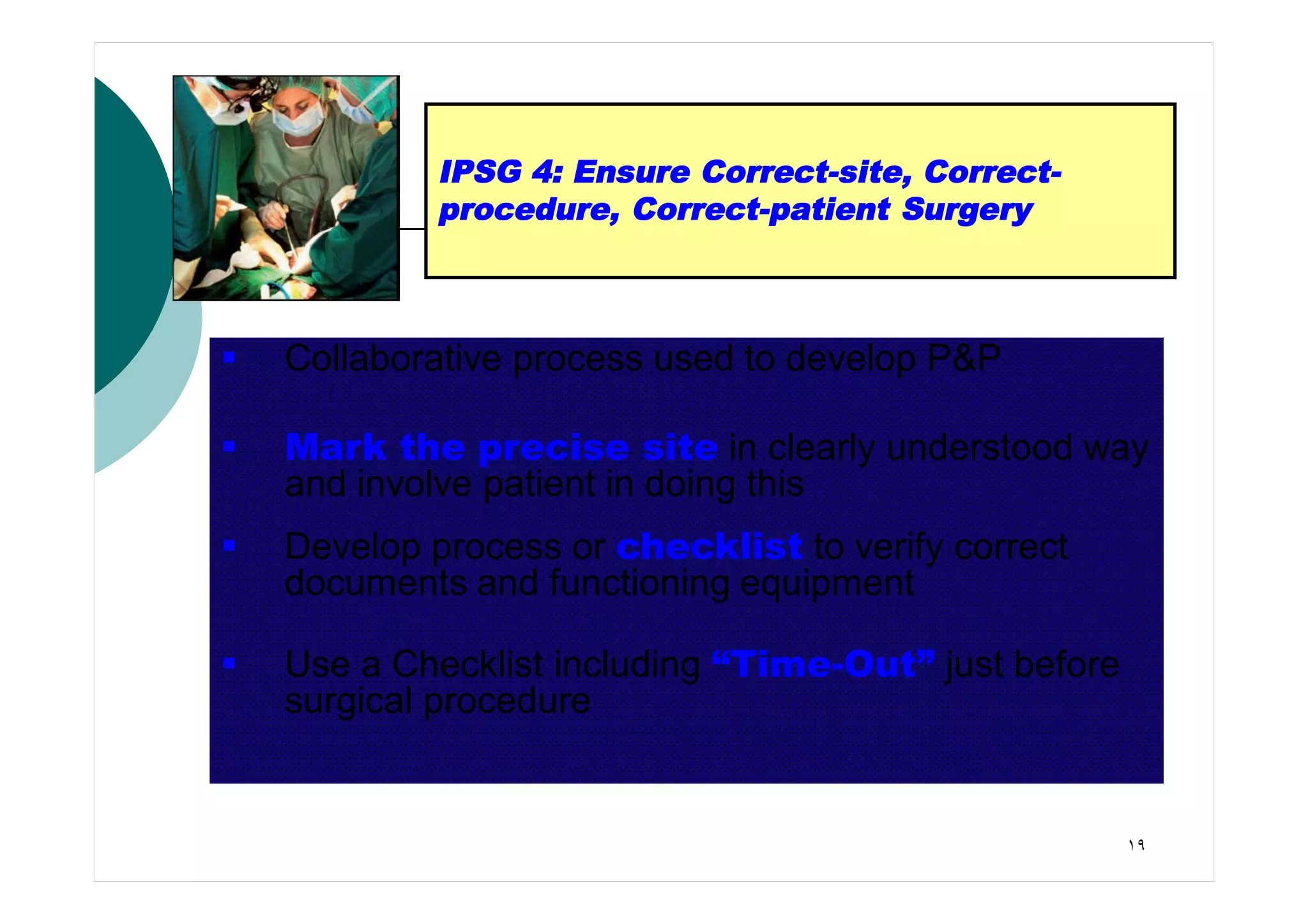 IPSG 4: Ensure Correct-site, Correct-procedure, Correct-patient Surgery

▪ Collaborative process used to develop P&P

▪ Mark the precise site in clearly understood way and involve patient in doing this

▪ Develop process or checklist to verify correct documents and functioning equipment

▪ Use a Checklist including “Time-Out” just before surgical procedure

١٩